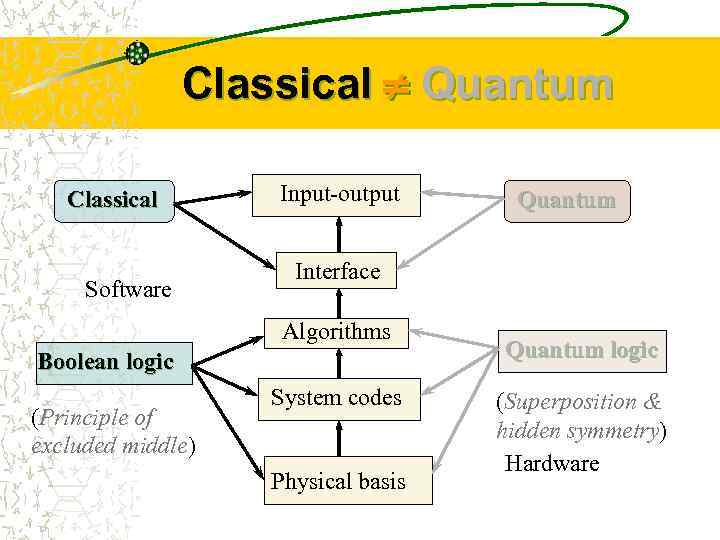 Classical $\neq$ Quantum

Classical

Input-output

Quantum

Interface

Software

Algorithms

Boolean logic

Quantum logic

System codes

(Principle of excluded middle)

(Superposition & hidden symmetry)

Hardware

Physical basis